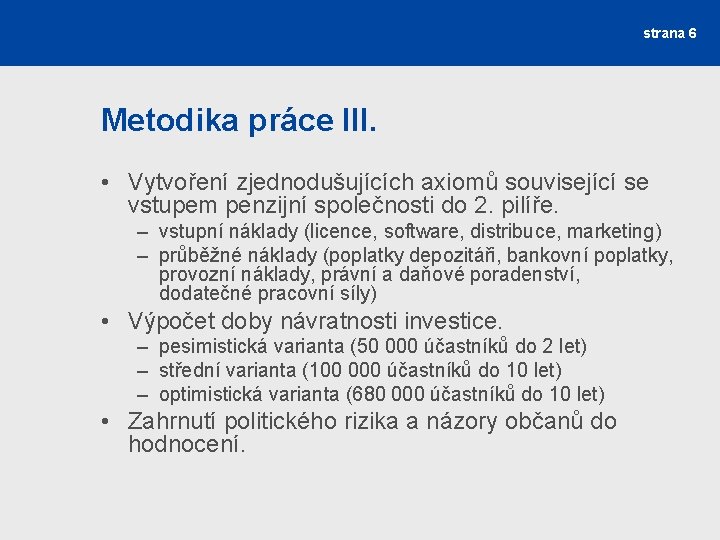 strana 6

Metodika práce III.

• Vytvoření zjednodušujících axiomů související se vstupem penzijní společnosti do 2. pilíře.
– vstupní náklady (licence, software, distribuce, marketing)
– průběžné náklady (poplatky depozitáři, bankovní poplatky, provozní náklady, právní a daňové poradenství, dodatečné pracovní síly)

• Výpočet doby návratnosti investice.
– pesimistická varianta (50 000 účastníků do 2 let)
– střední varianta (100 000 účastníků do 10 let)
– optimistická varianta (680 000 účastníků do 10 let)

• Zahrnutí politického rizika a názory občanů do hodnocení.